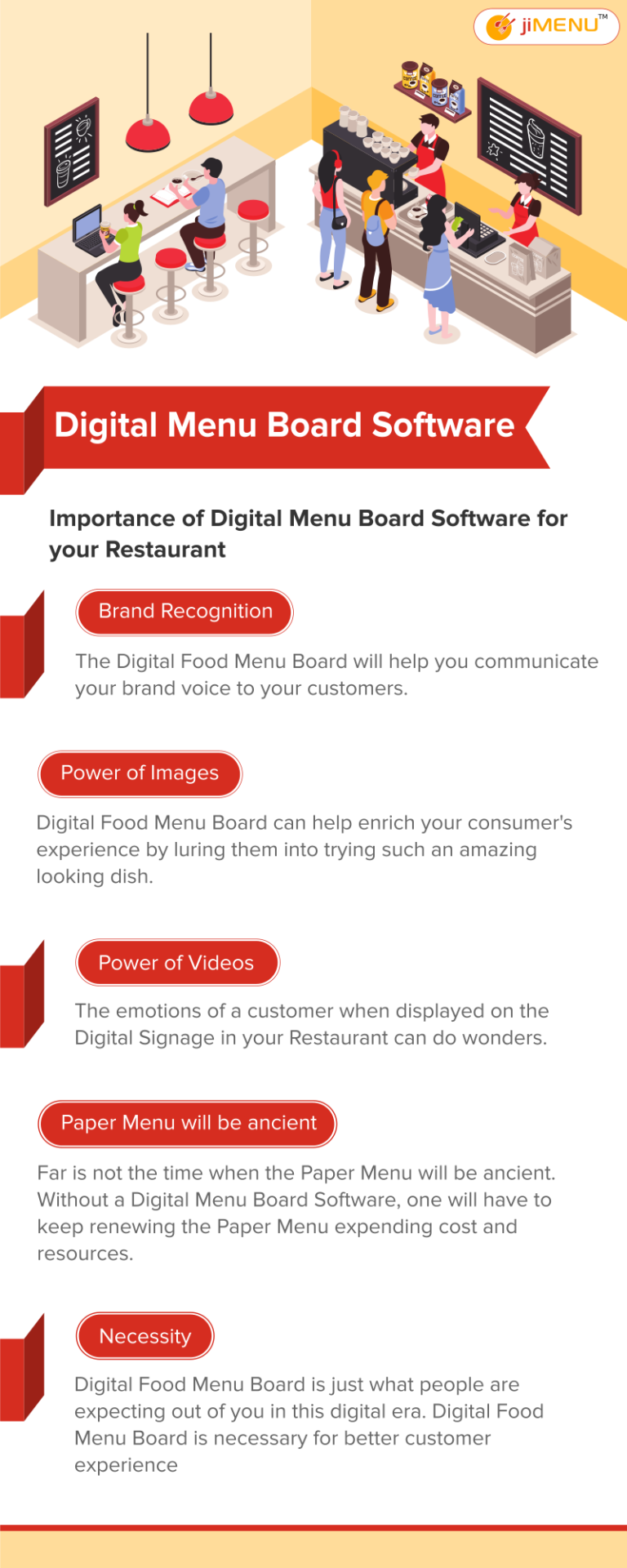 jiMENU™

Digital Menu Board Software

Importance of Digital Menu Board Software for your Restaurant

Brand Recognition

The Digital Food Menu Board will help you communicate your brand voice to your customers.

Power of Images

Digital Food Menu Board can help enrich your consumer's experience by luring them into trying such an amazing looking dish.

Power of Videos

The emotions of a customer when displayed on the Digital Signage in your Restaurant can do wonders.

Paper Menu will be ancient

Far is not the time when the Paper Menu will be ancient. Without a Digital Menu Board Software, one will have to keep renewing the Paper Menu expending cost and resources.

Necessity

Digital Food Menu Board is just what people are expecting out of you in this digital era. Digital Food Menu Board is necessary for better customer experience